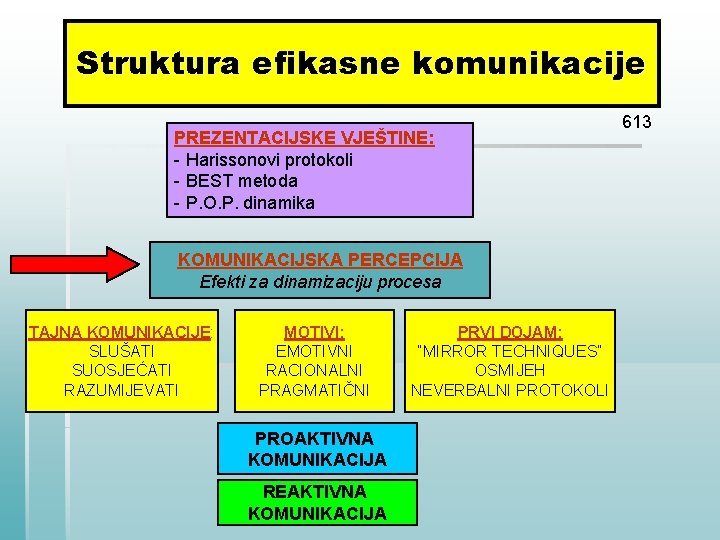 Struktura efikasne komunikacije

613

PREZENTACIJSKE VJEŠTINE:
- Harissonovi protokoli
- BEST metoda
- P.O.P. dinamika

KOMUNIKACIJSKA PERCEPCIJA
Efekti za dinamizaciju procesa

TAJNA KOMUNIKACIJE:
SLUŠATI
SUOSJEĆATI
RAZUMIJEVATI

MOTIVI:
EMOTIVNI
RACIONALNI
PRAGMATIČNI

PRVI DOJAM:
"MIRROR TECHNIQUES"
OSMIJEH
NEVERBALNI PROTOKOLI

PROAKTIVNA KOMUNIKACIJA

REAKTIVNA KOMUNIKACIJA